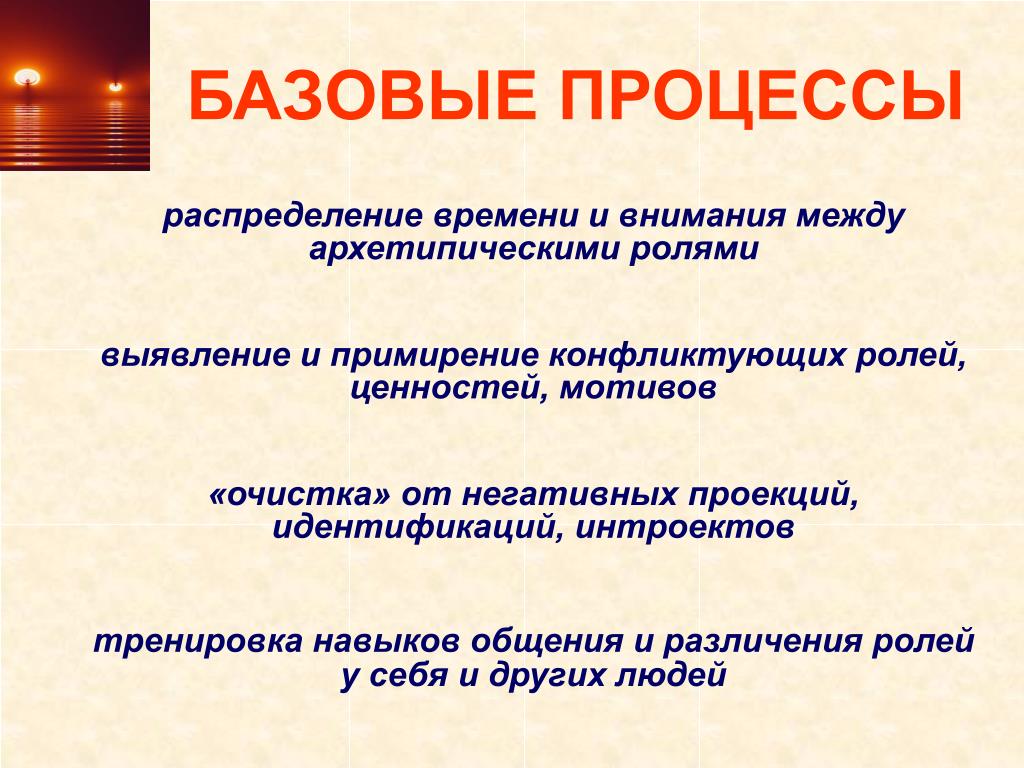 БАЗОВЫЕ ПРОЦЕССЫ

распределение времени и внимания между архетипическими ролями

выявление и примирение конфликтующих ролей, ценностей, мотивов

«очистка» от негативных проекций, идентификаций, интроектов

тренировка навыков общения и различения ролей у себя и других людей